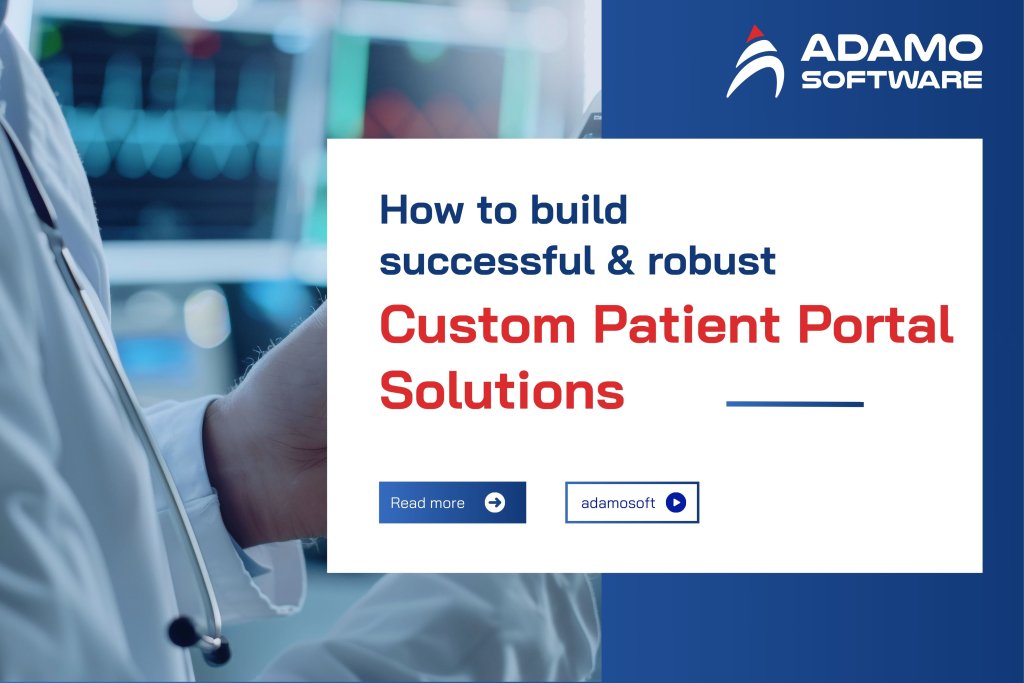 ADAMO SOFTWARE

How to build successful & robust

Custom Patient Portal Solutions

Read more

adamosoft